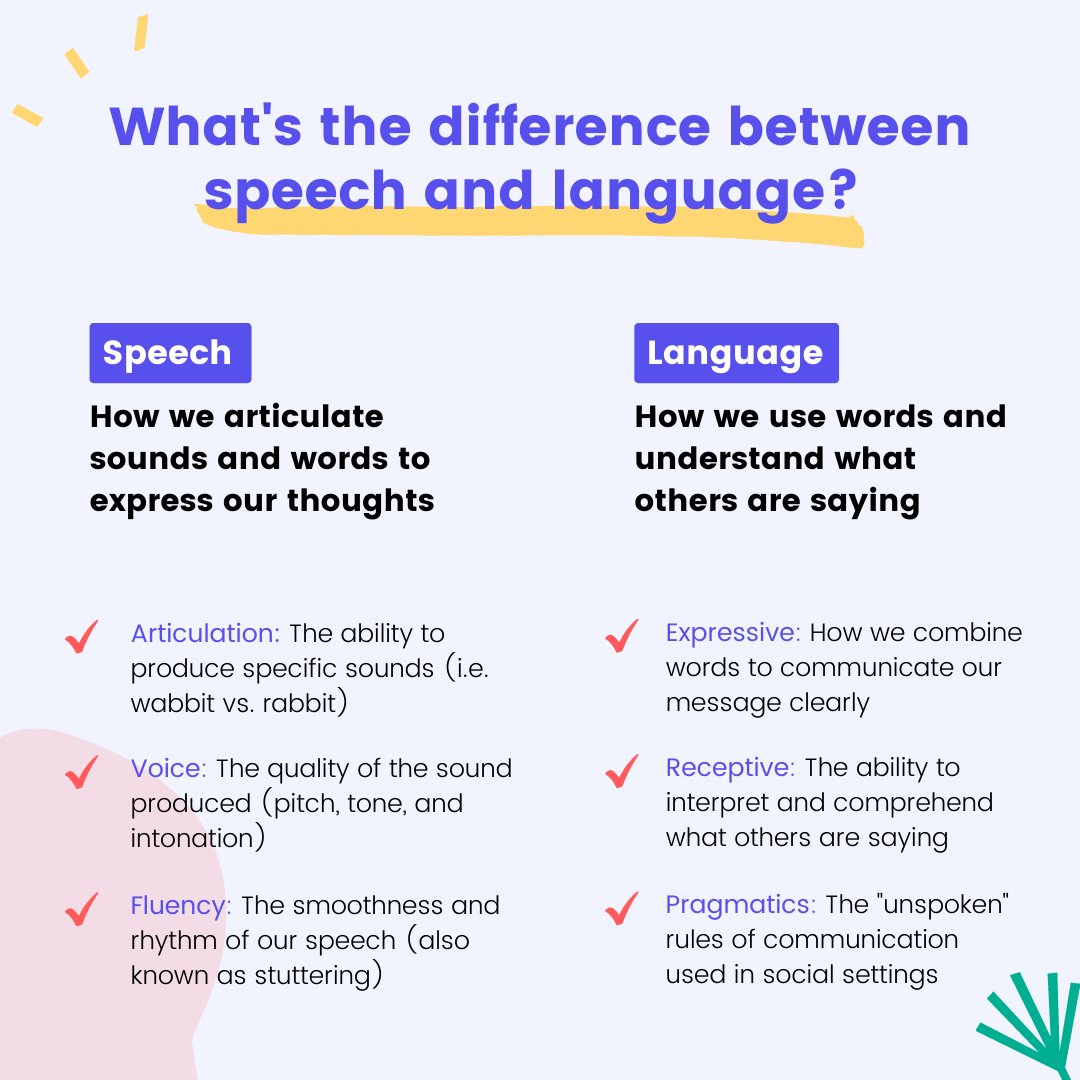 What's the difference between speech and language?

Speech

How we articulate sounds and words to express our thoughts

Articulation: The ability to produce specific sounds (i.e. wabbit vs. rabbit)

Voice: The quality of the sound produced (pitch, tone, and intonation)

Fluency: The smoothness and rhythm of our speech (also known as stuttering)

Language

How we use words and understand what others are saying

Expressive: How we combine words to communicate our message clearly

Receptive: The ability to interpret and comprehend what others are saying

Pragmatics: The "unspoken" rules of communication used in social settings